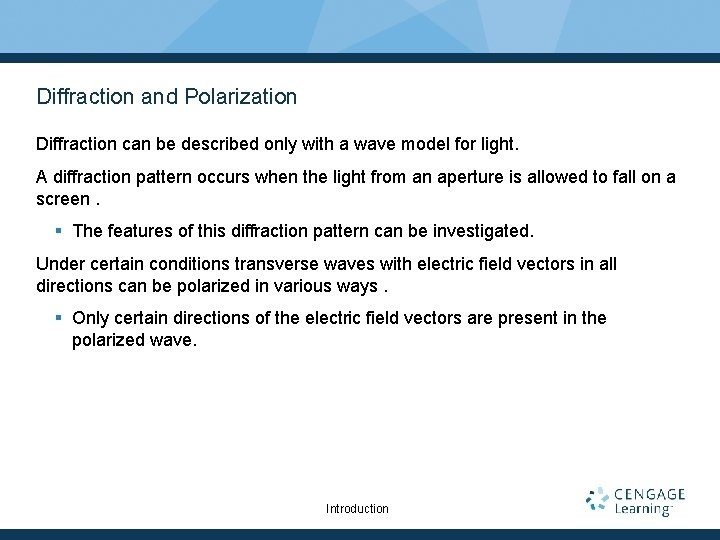 Diffraction and Polarization

Diffraction can be described only with a wave model for light.

A diffraction pattern occurs when the light from an aperture is allowed to fall on a screen .

▪ The features of this diffraction pattern can be investigated.

Under certain conditions transverse waves with electric field vectors in all directions can be polarized in various ways .

▪ Only certain directions of the electric field vectors are present in the polarized wave.

Introduction

CENGAGE Learning